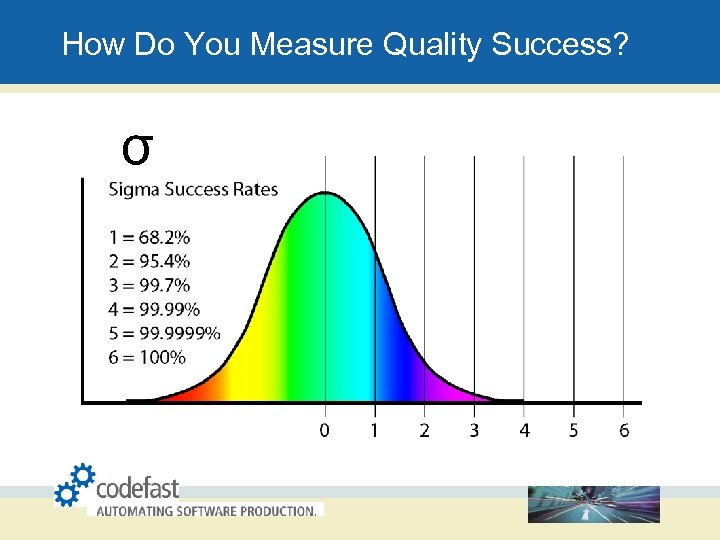 How Do You Measure Quality Success?

σ

Sigma Success Rates

1 = 68.2%
2 = 95.4%
3 = 99.7%
4 = 99.99%
5 = 99.9999%
6 = 100%

0 1 2 3 4 5 6

codefast
AUTOMATING SOFTWARE PRODUCTION.